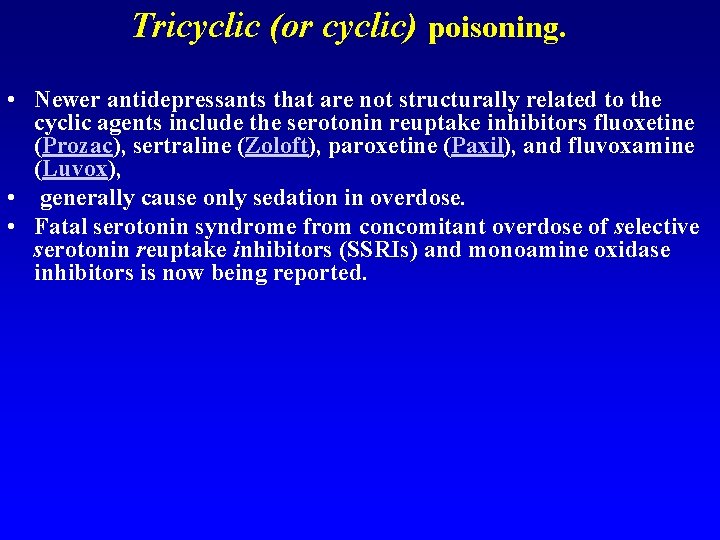 Tricyclic (or cyclic) poisoning.

• Newer antidepressants that are not structurally related to the cyclic agents include the serotonin reuptake inhibitors fluoxetine (Prozac), sertraline (Zoloft), paroxetine (Paxil), and fluvoxamine (Luvox),
• generally cause only sedation in overdose.
• Fatal serotonin syndrome from concomitant overdose of selective serotonin reuptake inhibitors (SSRIs) and monoamine oxidase inhibitors is now being reported.